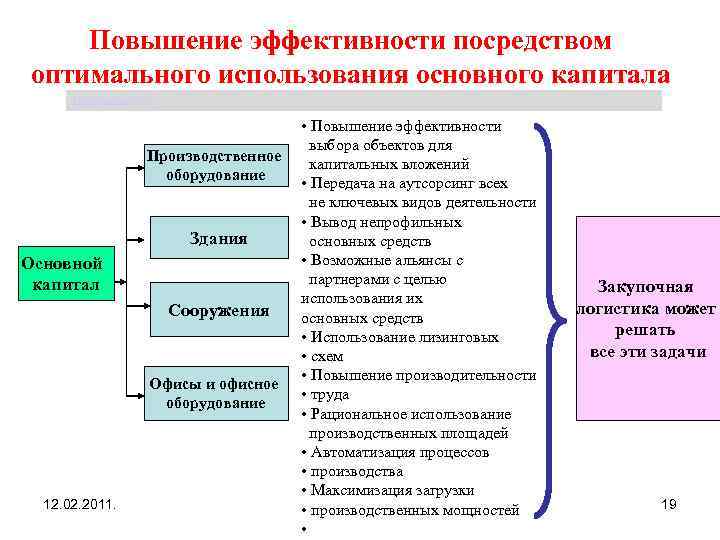 Повышение эффективности посредством оптимального использования основного капитала

Основной капитал

Производственное оборудование

Здания

Сооружения

Офисы и офисное оборудование

• Повышение эффективности выбора объектов для капитальных вложений
• Передача на аутсорсинг всех не ключевых видов деятельности
• Вывод непрофильных основных средств
• Возможные альянсы с партнерами с целью использования их основных средств
• Использование лизинговых
• схем
• Повышение производительности
• труда
• Рациональное использование производственных площадей
• Автоматизация процессов
• производства
• Максимизация загрузки
• производственных мощностей
•

Закупочная логистика может решать все эти задачи

12.02.2011.

19